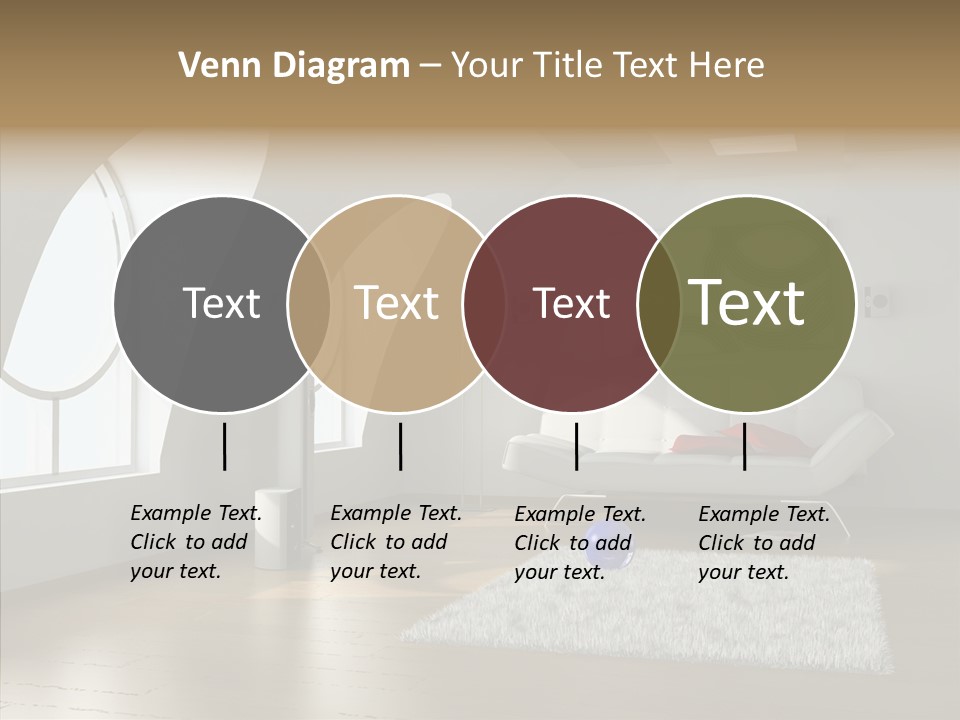 Venn Diagram – Your Title Text Here

Text

Text

Text

Text

Example Text. Click to add your text.

Example Text. Click to add your text.

Example Text. Click to add your text.

Example Text. Click to add your text.